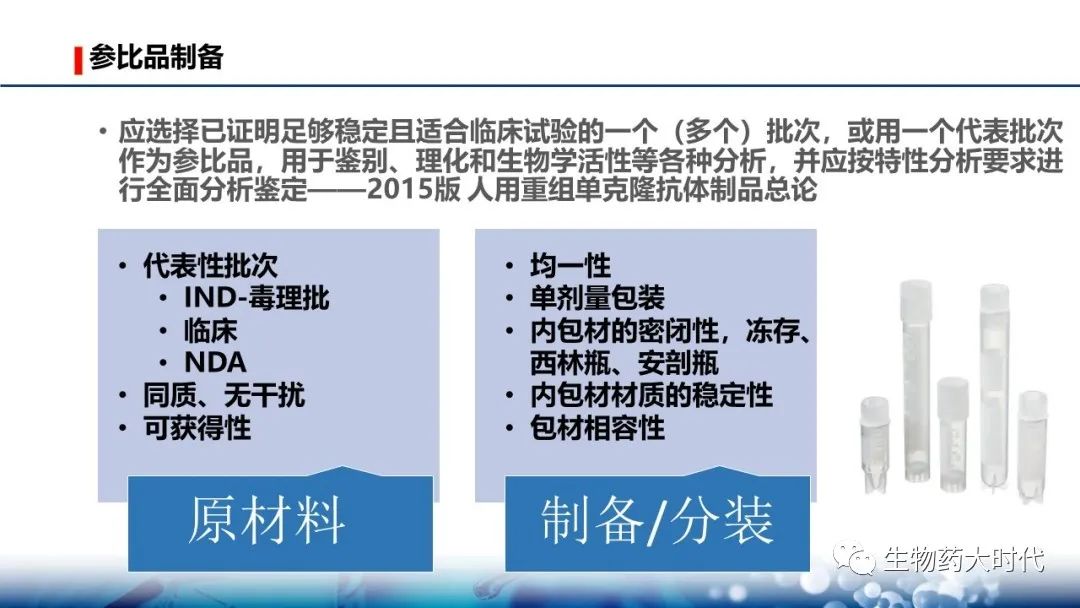 参比品制备

• 应选择已证明足够稳定且适合临床试验的一个（多个）批次，或用一个代表批次作为参比品，用于鉴别、理化和生物学活性等各种分析，并应按特性分析要求进行全面分析鉴定——2015版 人用重组单克隆抗体制品总论

• 代表性批次
  • IND-毒理批
  • 临床
  • NDA
• 同质、无干扰
• 可获得性

原材料

• 均一性
• 单剂量包装
• 内包材的密闭性，冻存、西林瓶、安剖瓶
• 内包材材质的稳定性
• 包材相容性

制备/分装

生物药大时代